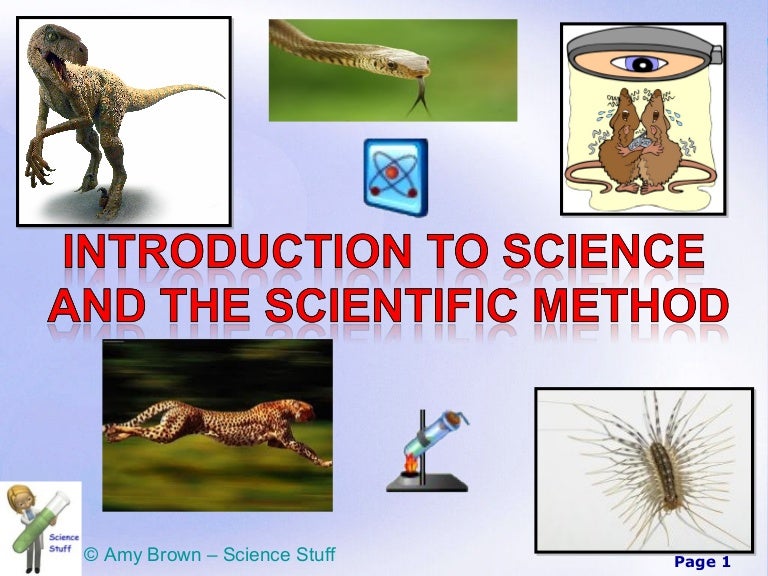 INTRODUCTION TO SCIENCE AND THE SCIENTIFIC METHOD

Science Stuff

© Amy Brown – Science Stuff

Page 1